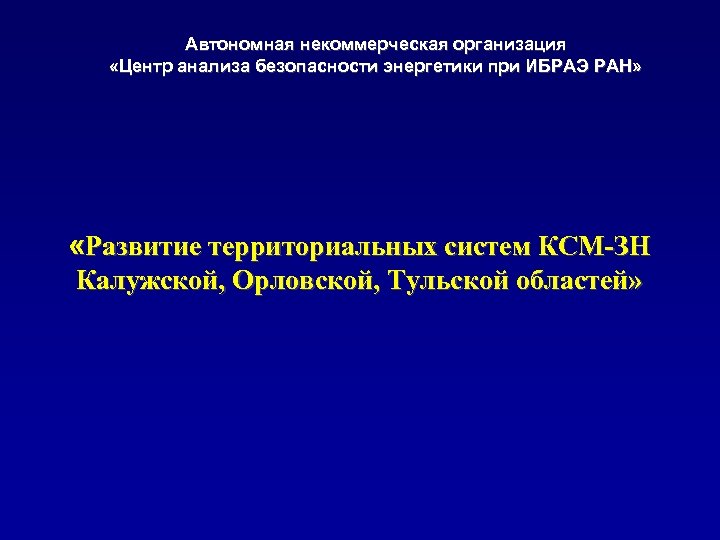 Автономная некоммерческая организация
«Центр анализа безопасности энергетики при ИБРАЭ РАН»

«Развитие территориальных систем КСМ-ЗН Калужской, Орловской, Тульской областей»